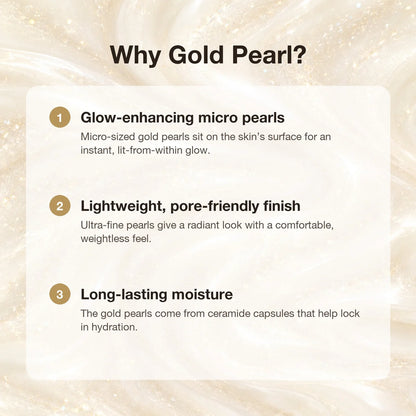 Why Gold Pearl?

1 Glow-enhancing micro pearls

Micro-sized gold pearls sit on the skin's surface for an instant, lit-from-within glow.

2 Lightweight, pore-friendly finish

Ultra-fine pearls give a radiant look with a comfortable, weightless feel.

3 Long-lasting moisture

The gold pearls come from ceramide capsules that help lock in hydration.